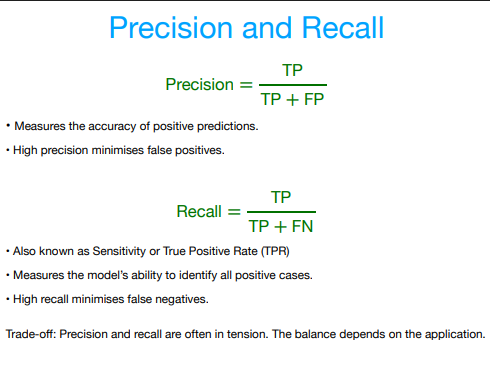 Precision and Recall

$\text{Precision} = \frac{TP}{TP + FP}$

• Measures the accuracy of positive predictions.

• High precision minimises false positives.

$\text{Recall} = \frac{TP}{TP + FN}$

• Also known as Sensitivity or True Positive Rate (TPR)

• Measures the model's ability to identify all positive cases.

• High recall minimises false negatives.

Trade-off: Precision and recall are often in tension. The balance depends on the application.